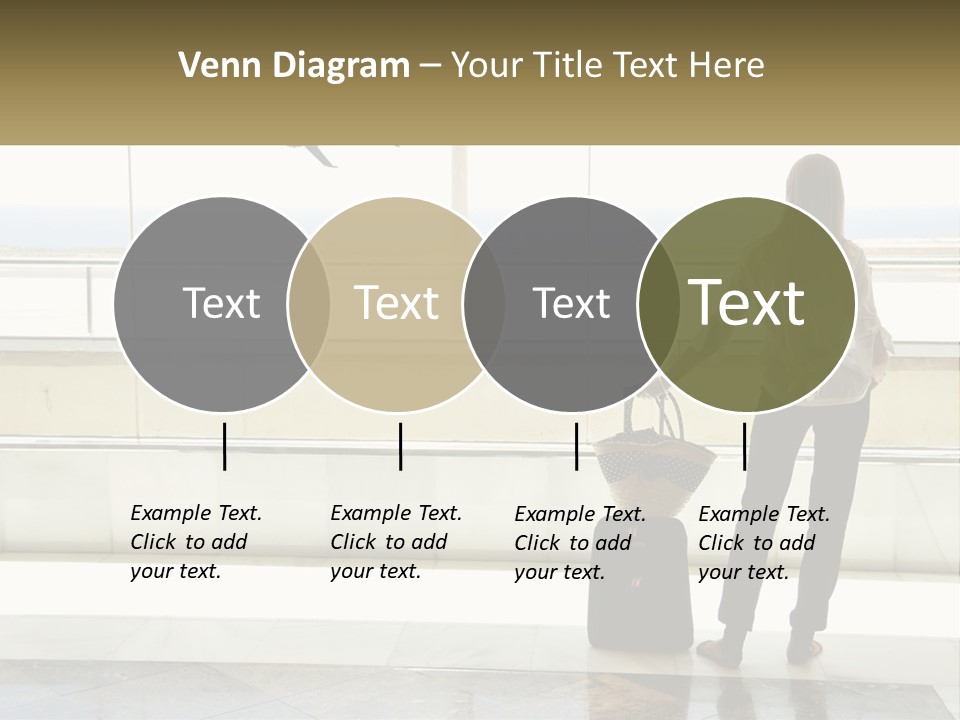 Venn Diagram – Your Title Text Here

Text

Text

Text

Text

Example Text. Click to add your text.

Example Text. Click to add your text.

Example Text. Click to add your text.

Example Text. Click to add your text.